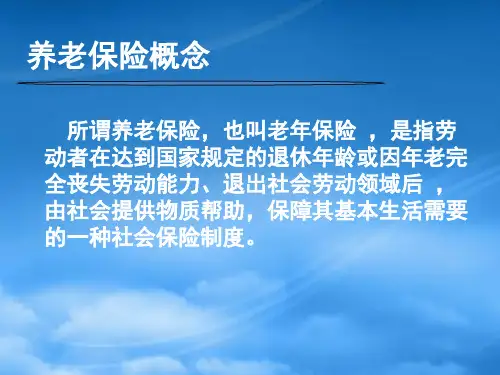 养老保险概念

所谓养老保险，也叫老年保险 ，是指劳动者在达到国家规定的退休年龄或因年老完全丧失劳动能力、退出社会劳动领域后 ，由社会提供物质帮助，保障其基本生活需要的一种社会保险制度。